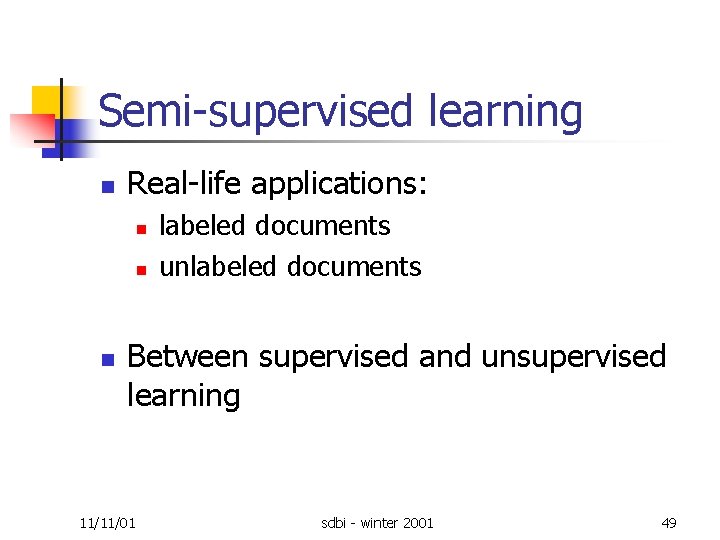 Semi-supervised learning

Real-life applications:

labeled documents

unlabeled documents

Between supervised and unsupervised learning

11/11/01

sdbi - winter 2001

49